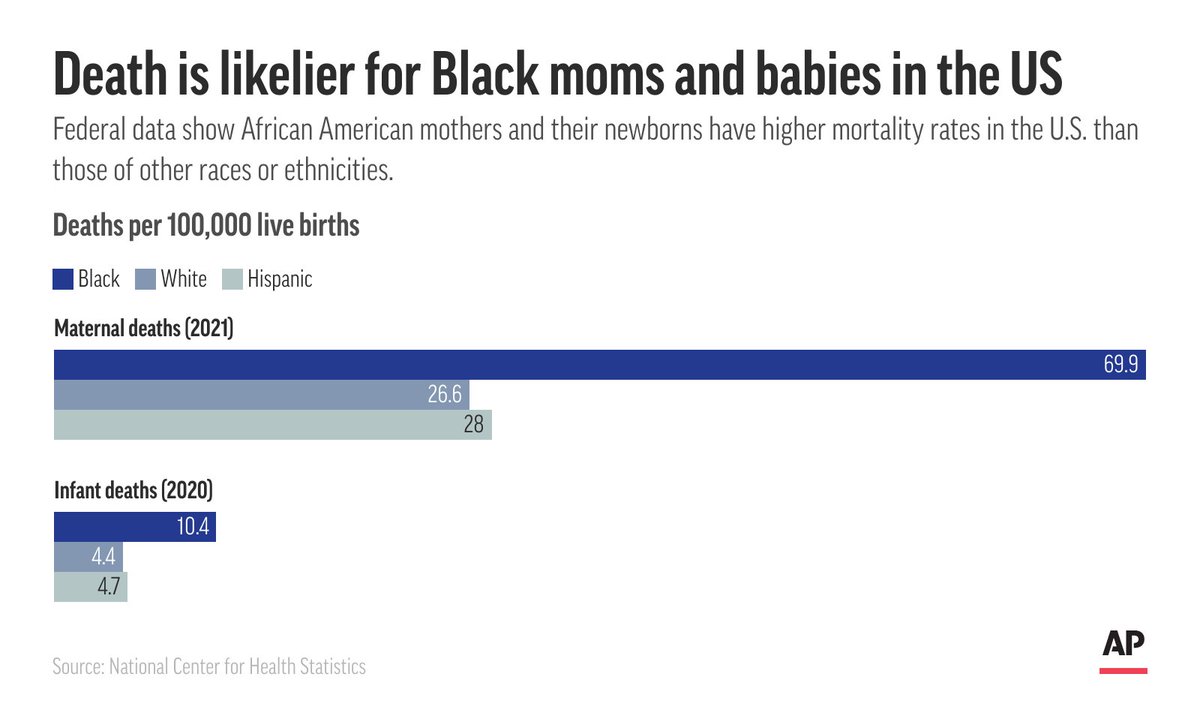 Death is likelier for Black moms and babies in the US

Federal data show African American mothers and their newborns have higher mortality rates in the U.S. than those of other races or ethnicities.

Deaths per 100,000 live births

Black White Hispanic

Maternal deaths (2021)

69.9
26.6
28

Infant deaths (2020)

10.4
4.4
4.7

Source: National Center for Health Statistics

AP